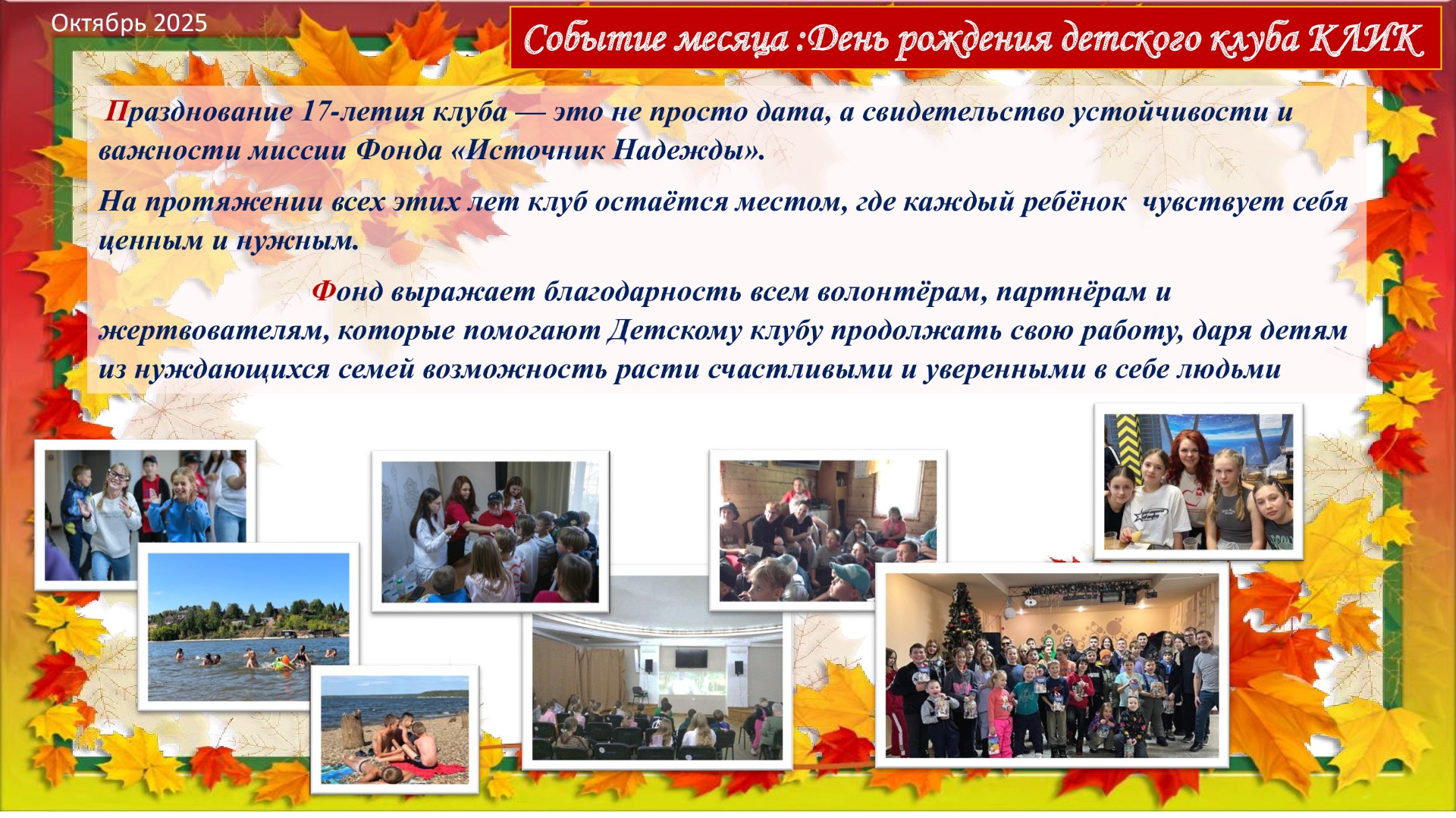 Октябрь 2025

Событие месяца :День рождения детского клуба КЛИК

Празднование 17-летия клуба — это не просто дата, а свидетельство устойчивости и важности миссии Фонда «Источник Надежды».

На протяжении всех этих лет клуб остаётся местом, где каждый ребёнок чувствует себя ценным и нужным.

Фонд выражает благодарность всем волонтёрам, партнёрам и жертвователям, которые помогают Детскому клубу продолжать свою работу, даря детям из нуждающихся семей возможность расти счастливыми и уверенными в себе людьми